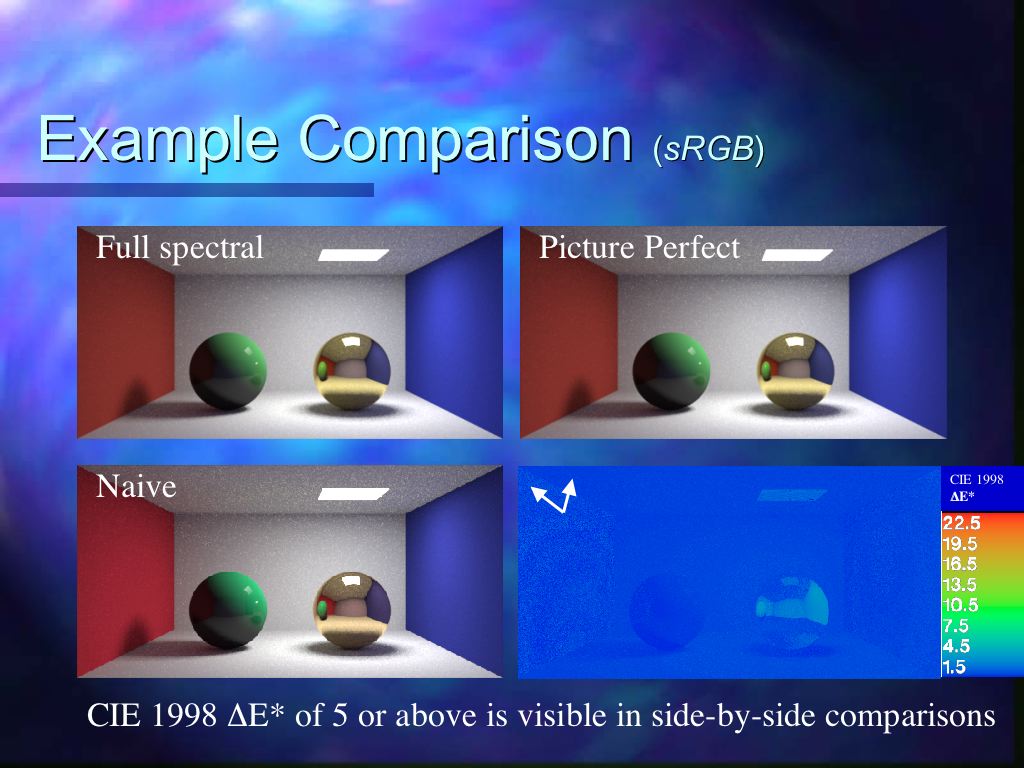 Example Comparison (sRGB)

Full spectral

Picture Perfect

Naive

CIE 1998 ΔE*

22.5
19.5
16.5
13.5
10.5
7.5
4.5
1.5

CIE 1998 ΔE* of 5 or above is visible in side-by-side comparisons